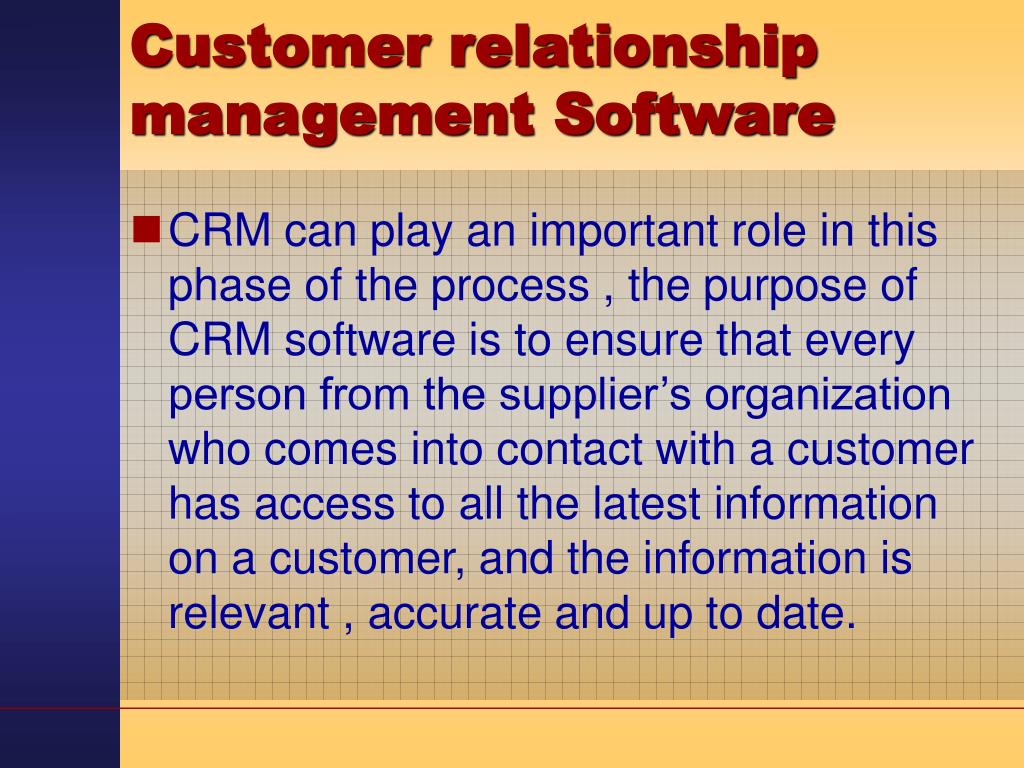 Customer relationship management Software

CRM can play an important role in this phase of the process , the purpose of CRM software is to ensure that every person from the supplier’s organization who comes into contact with a customer has access to all the latest information on a customer, and the information is relevant , accurate and up to date.